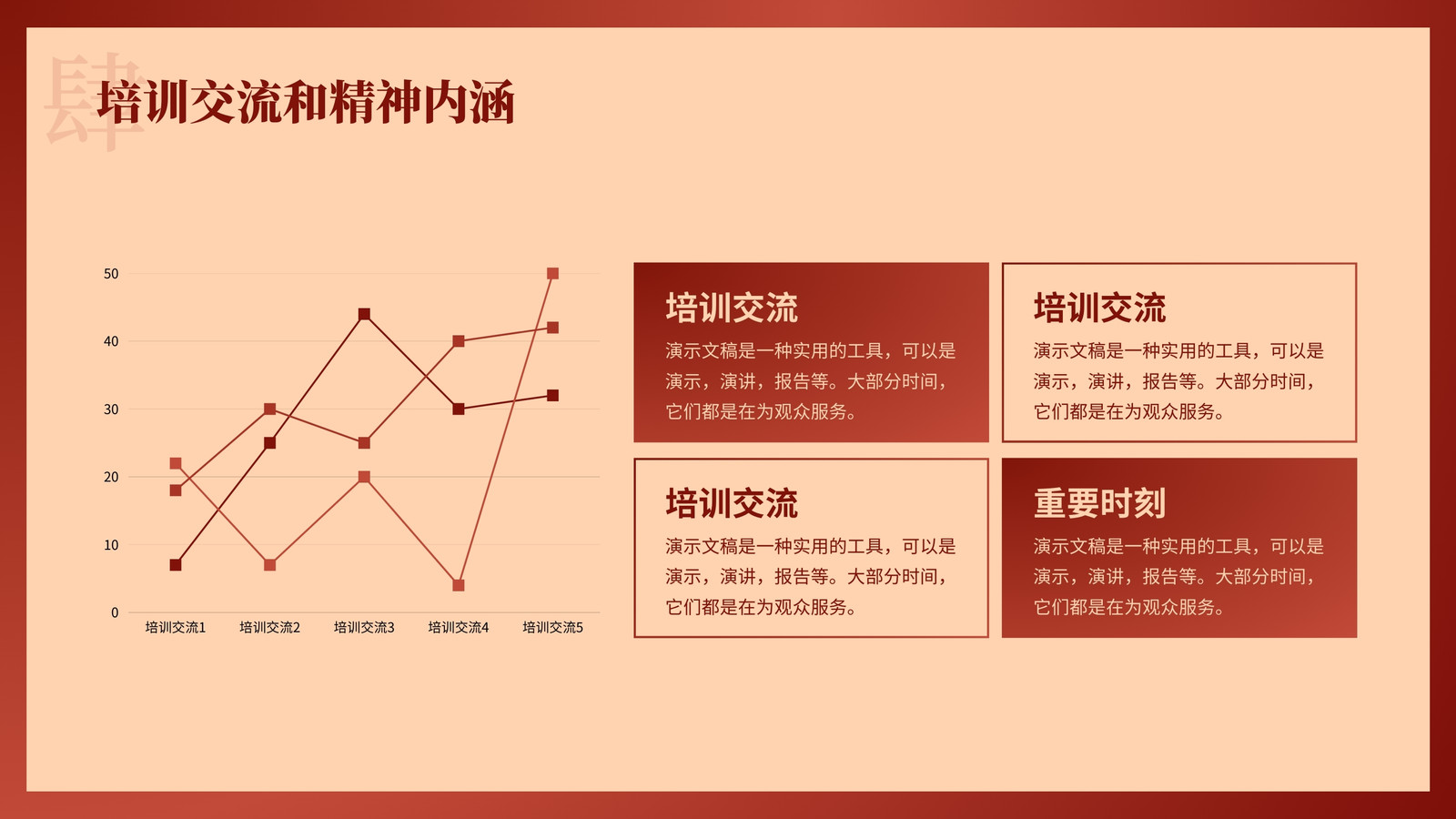 肆

培训交流和精神内涵

50
40
30
20
10
0
培训交流1 培训交流2 培训交流3 培训交流4 培训交流5

培训交流
演示文稿是一种实用的工具，可以是演示，演讲，报告等。大部分时间，它们都是在为观众服务。

培训交流
演示文稿是一种实用的工具，可以是演示，演讲，报告等。大部分时间，它们都是在为观众服务。

培训交流
演示文稿是一种实用的工具，可以是演示，演讲，报告等。大部分时间，它们都是在为观众服务。

重要时刻
演示文稿是一种实用的工具，可以是演示，演讲，报告等。大部分时间，它们都是在为观众服务。